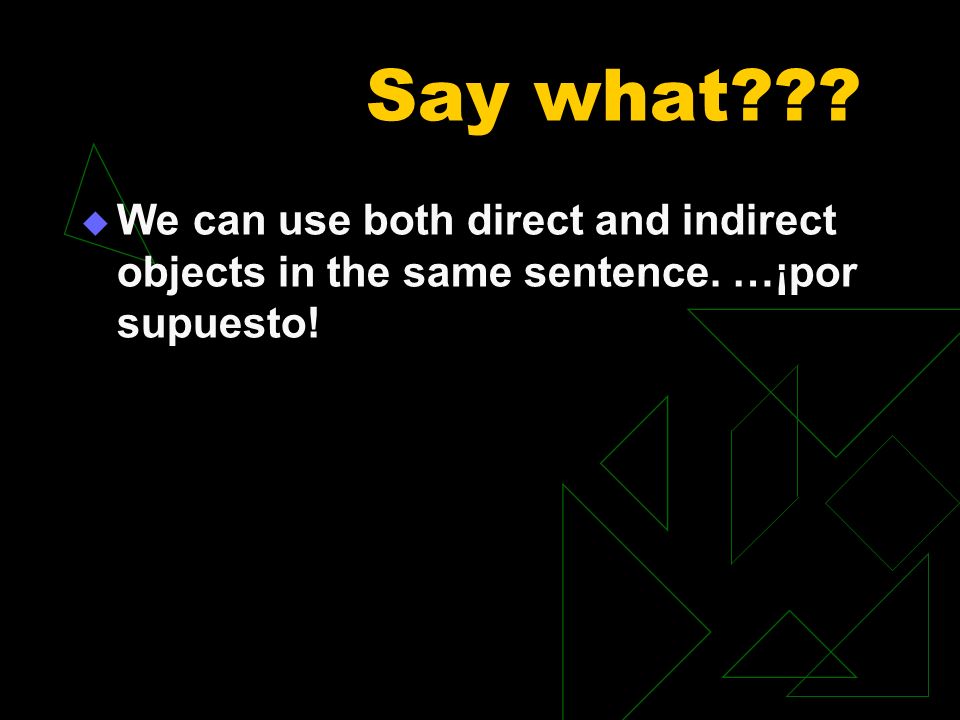 Say what???

We can use both direct and indirect objects in the same sentence. …¡por supuesto!